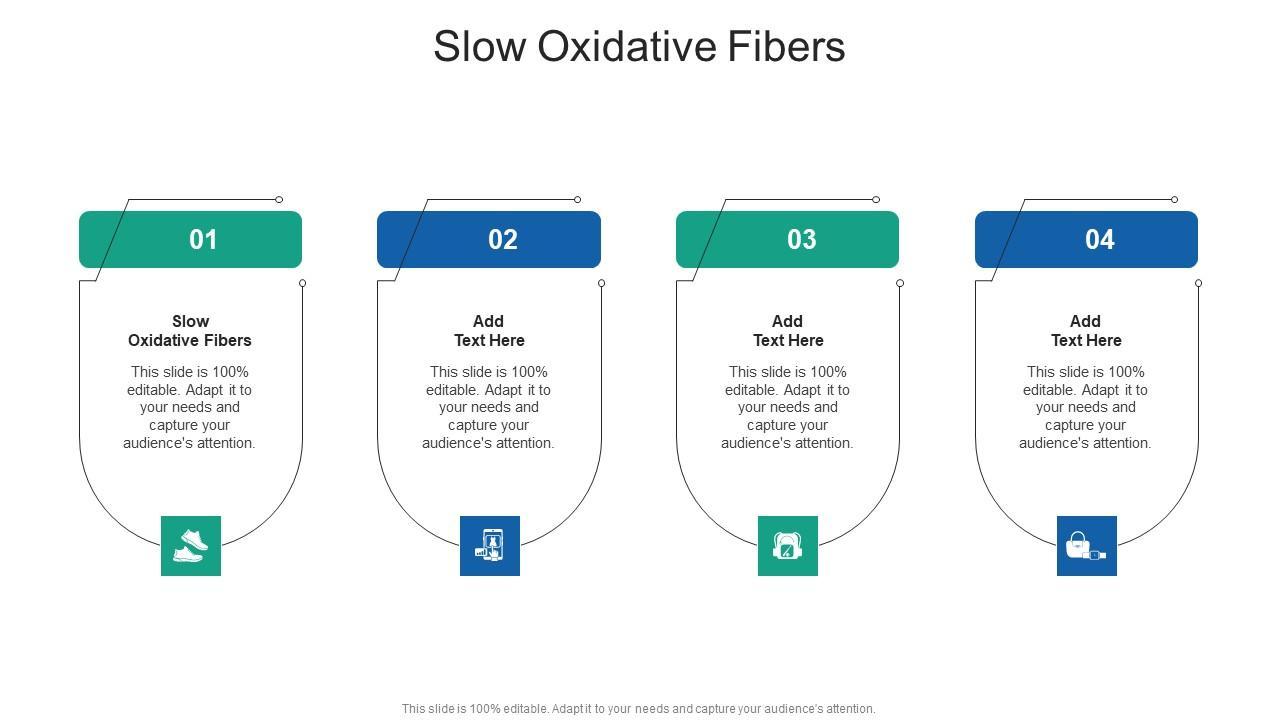 Slow Oxidative Fibers

01

Slow Oxidative Fibers

This slide is 100% editable. Adapt it to your needs and capture your audience's attention.

02

Add Text Here

This slide is 100% editable. Adapt it to your needs and capture your audience's attention.

03

Add Text Here

This slide is 100% editable. Adapt it to your needs and capture your audience's attention.

04

Add Text Here

This slide is 100% editable. Adapt it to your needs and capture your audience's attention.

This slide is 100% editable. Adapt it to your needs and capture your audience's attention.